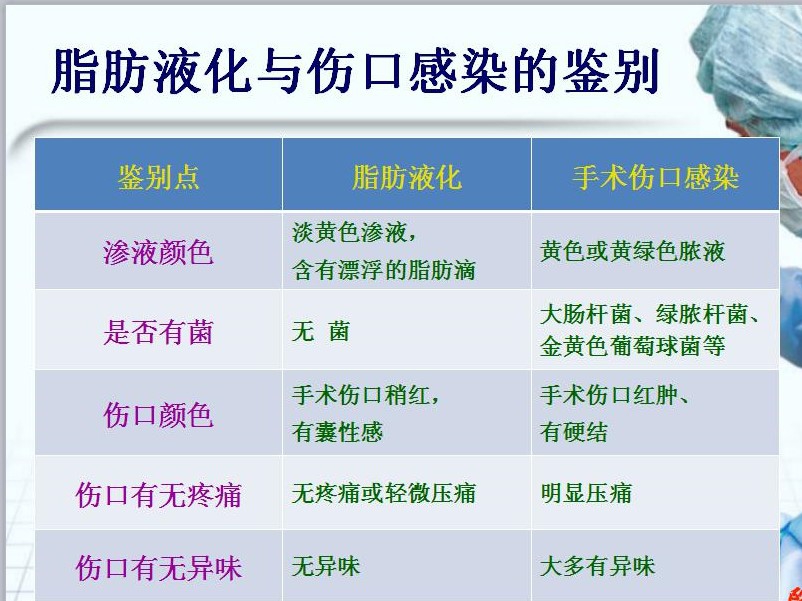 脂肪液化与伤口感染的鉴别

| 鉴别点 | 脂肪液化 | 手术伤口感染 |
|---|---|---|
| 渗液颜色 | 淡黄色渗液，含有漂浮的脂肪滴 | 黄色或黄绿色脓液 |
| 是否有菌 | 无 菌 | 大肠杆菌、绿脓杆菌、金黄色葡萄球菌等 |
| 伤口颜色 | 手术伤口稍红，有囊性感 | 手术伤口红肿、有硬结 |
| 伤口有无疼痛 | 无疼痛或轻微压痛 | 明显压痛 |
| 伤口有无异味 | 无异味 | 大多有异味 |